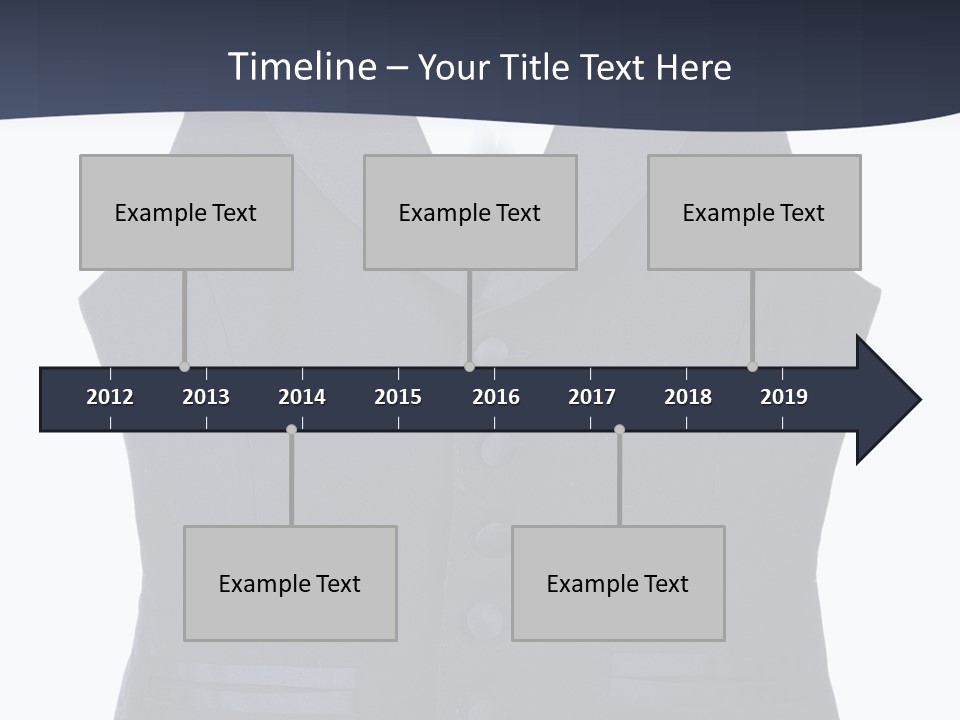 Timeline – Your Title Text Here

Example Text

Example Text

Example Text

2012 2013 2014 2015 2016 2017 2018 2019

Example Text

Example Text